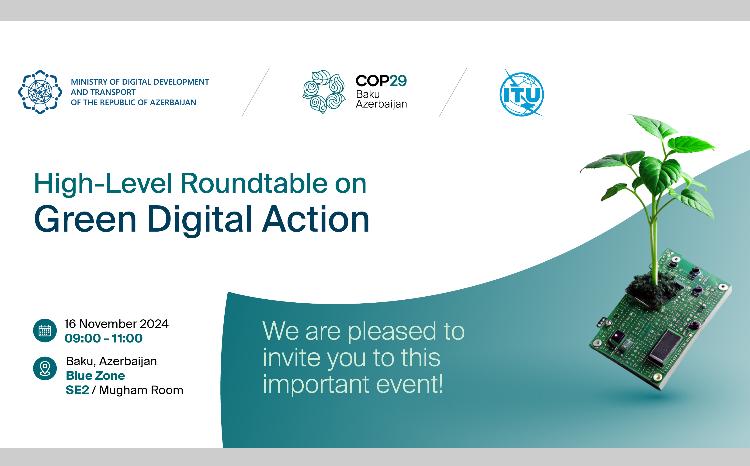 MINISTRY OF DIGITAL DEVELOPMENT AND TRANSPORT OF THE REPUBLIC OF AZERBAIJAN

COP29 Baku Azerbaijan

ITU

High-Level Roundtable on
Green Digital Action

16 November 2024
09:00 - 11:00

Baku, Azerbaijan
Blue Zone
SE2 / Mugham Room

We are pleased to invite you to this important event!